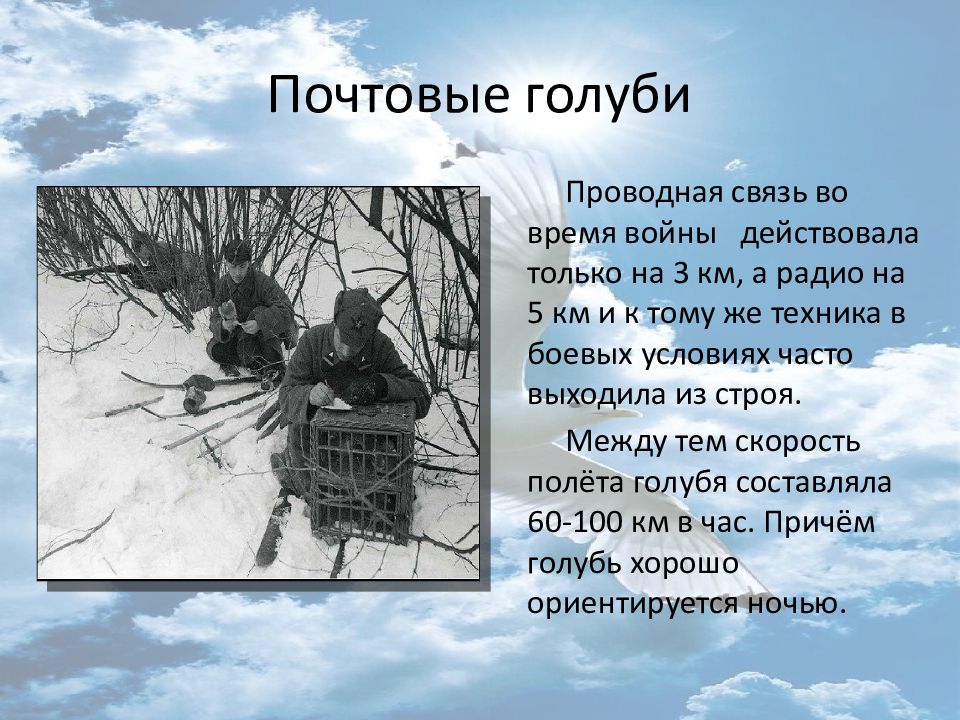 Почтовые голуби

Проводная связь во время войны действовала только на 3 км, а радио на 5 км и к тому же техника в боевых условиях часто выходила из строя.

Между тем скорость полёта голубя составляла 60-100 км в час. Причём голубь хорошо ориентируется ночью.